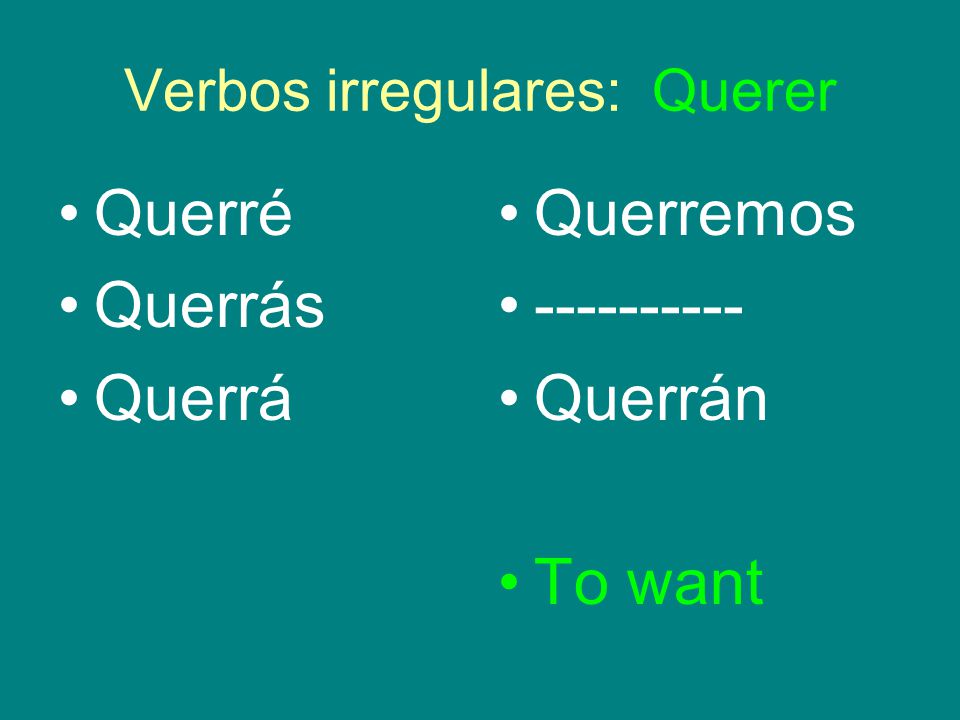 Verbos irregulares: Querer

• Querré
• Querrás
• Querrá

• Querremos
• ----------
• Querrán

• To want